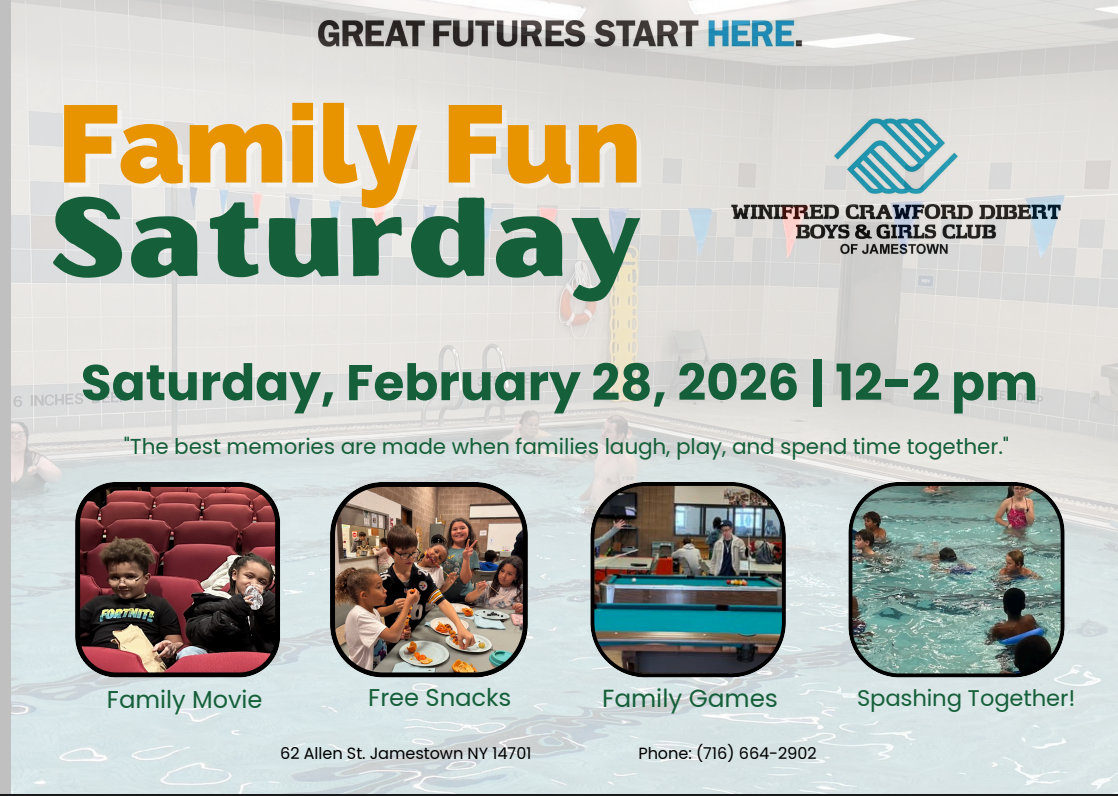 GREAT FUTURES START HERE.

Family Fun Saturday

WINIFRED CRAWFORD DIBERT BOYS & GIRLS CLUB OF JAMESTOWN

6 INCHES

Saturday, February 28, 2026 | 12-2 pm

"The best memories are made when families laugh, play, and spend time together."

FORTNITE

Family Movie

Free Snacks

Family Games

Spashing Together!

62 Allen St. Jamestown NY 14701

Phone: (716) 664-2902